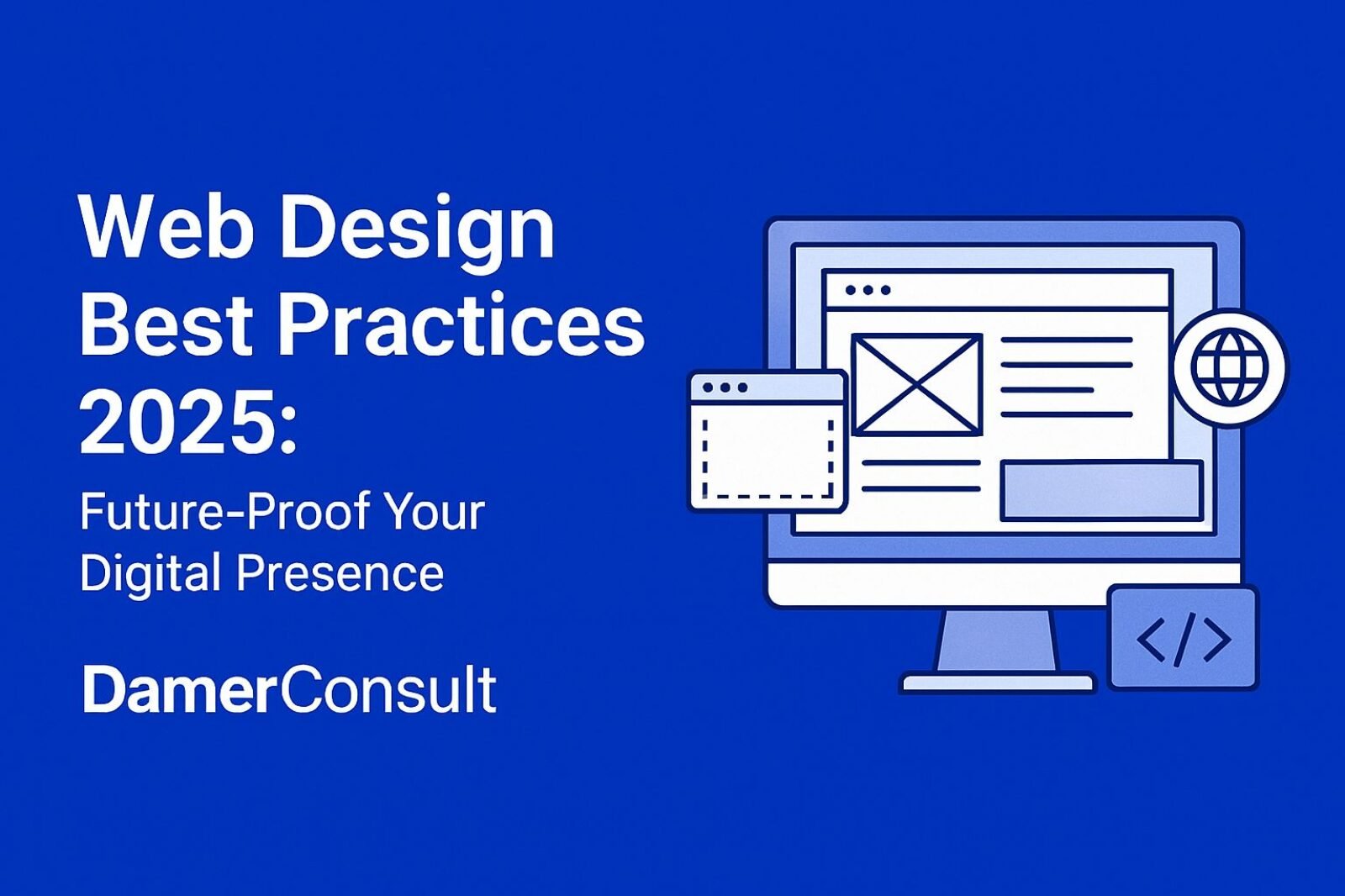 Web Design Best Practices 2025:

Future-Proof Your Digital Presence

DamerConsult

</>